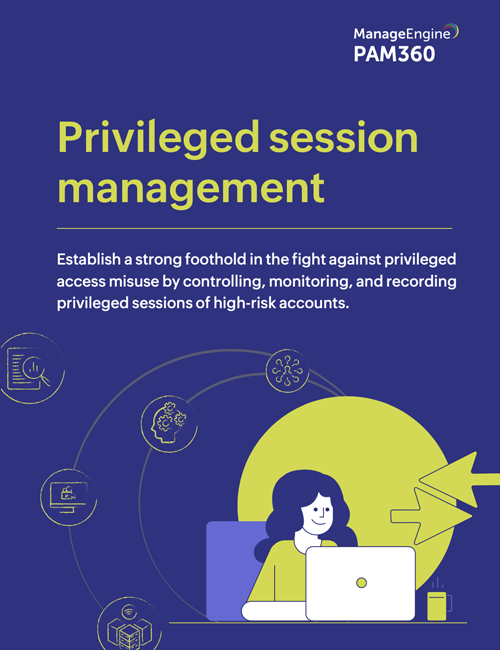 ManageEngine
PAM360

Privileged session management

Establish a strong foothold in the fight against privileged access misuse by controlling, monitoring, and recording privileged sessions of high-risk accounts.